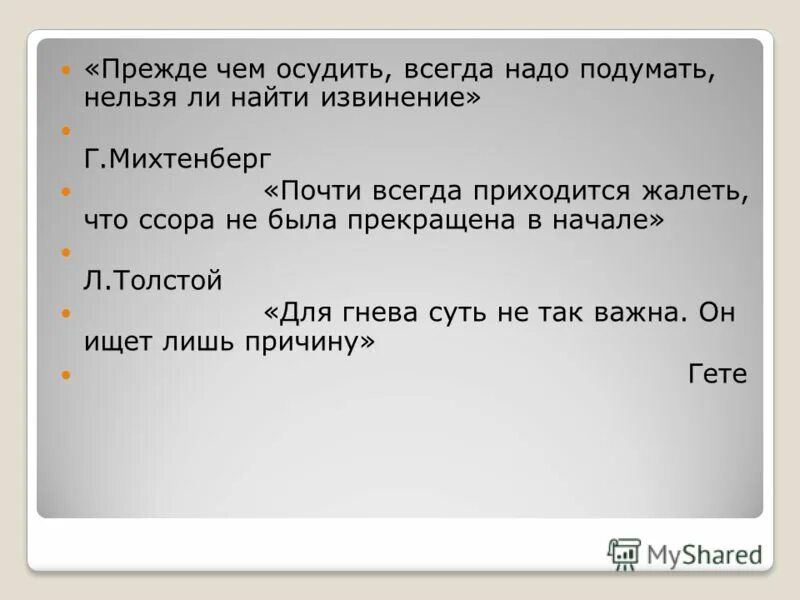 «Прежде чем осудить, всегда надо подумать, нельзя ли найти извинение»

Г.Михтенберг

«Почти всегда приходится жалеть, что ссора не была прекращена в начале»

Л.Толстой

«Для гнева суть не так важна. Он ищет лишь причину»

Гете

MyShared